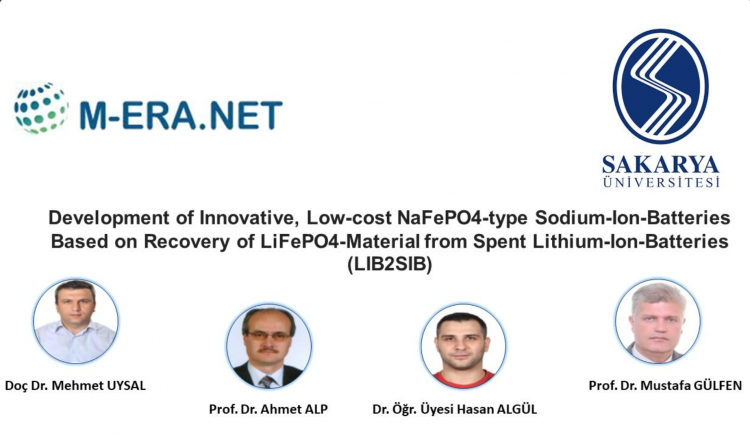 M-ERA.NET

SAKARYA
ÜNİVERSİTESİ

Development of Innovative, Low-cost NaFePO4-type Sodium-Ion-Batteries Based on Recovery of LiFePO4-Material from Spent Lithium-Ion-Batteries (LIB2SIB)

Doç Dr. Mehmet UYSAL

Prof. Dr. Ahmet ALP

Dr. Öğr. Üyesi Hasan ALGÜL

Prof. Dr. Mustafa GÜLFEN